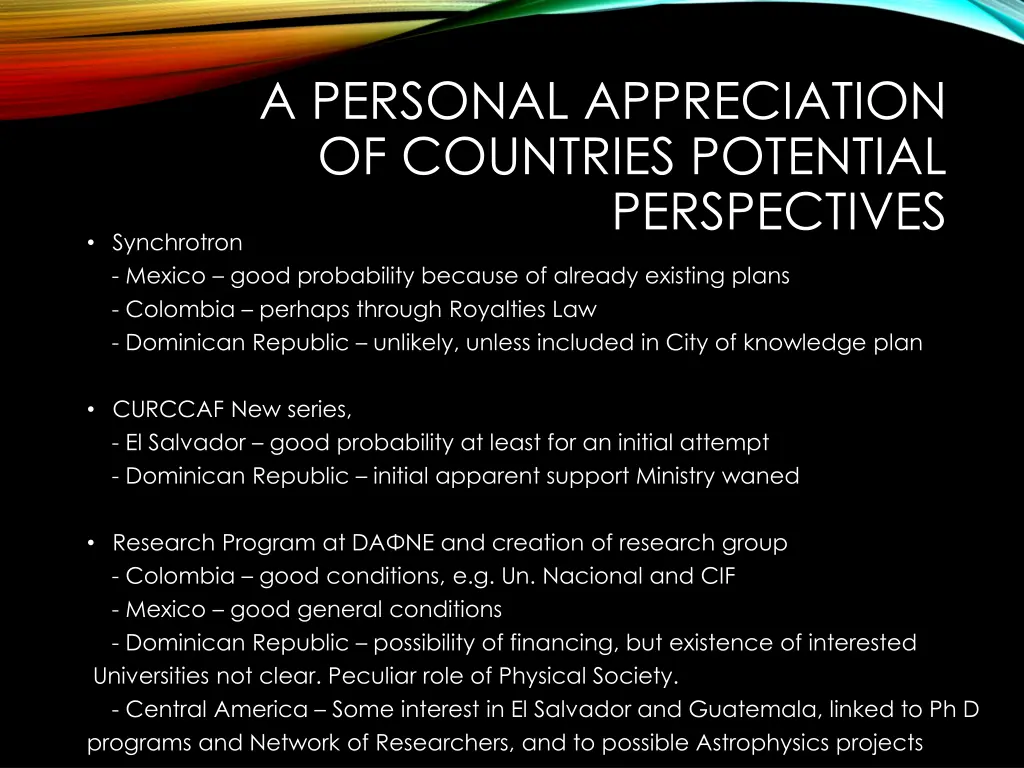 A PERSONAL APPRECIATION OF COUNTRIES POTENTIAL PERSPECTIVES

• Synchrotron
- Mexico – good probability because of already existing plans
- Colombia – perhaps through Royalties Law
- Dominican Republic – unlikely, unless included in City of knowledge plan

• CURCCAF New series,
- El Salvador – good probability at least for an initial attempt
- Dominican Republic – initial apparent support Ministry waned

• Research Program at DAΦNE and creation of research group
- Colombia – good conditions, e.g. Un. Nacional and CIF
- Mexico – good general conditions
- Dominican Republic – possibility of financing, but existence of interested Universities not clear. Peculiar role of Physical Society.
- Central America – Some interest in El Salvador and Guatemala, linked to Ph D programs and Network of Researchers, and to possible Astrophysics projects